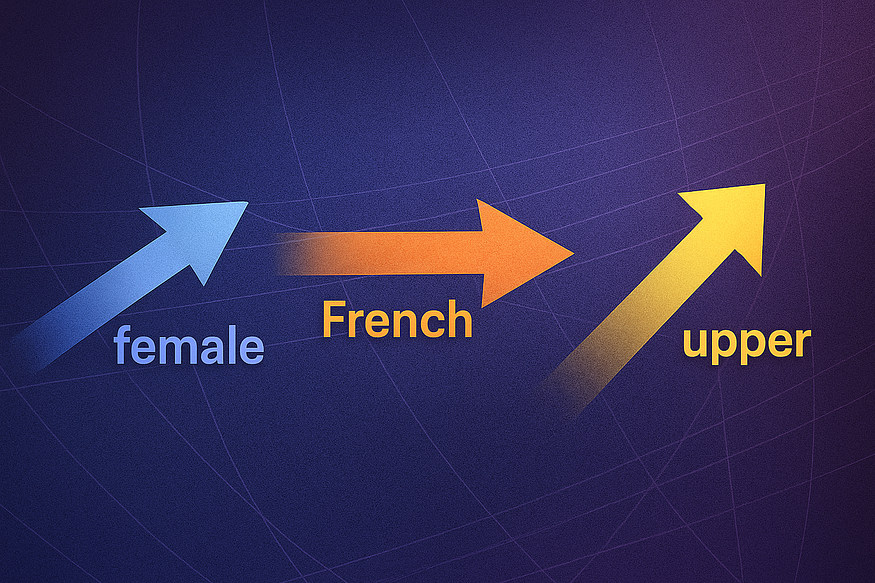 female

French

upper